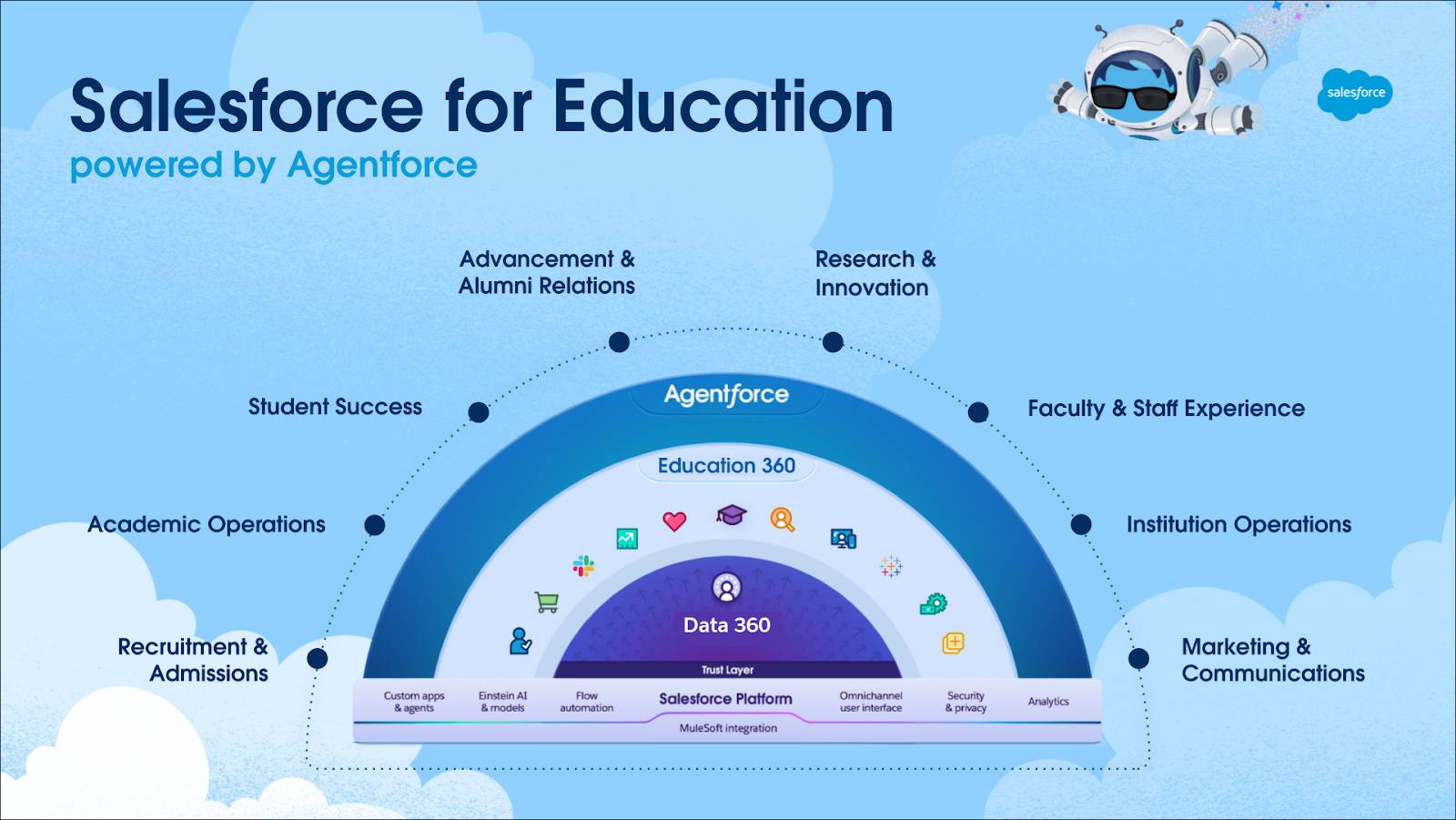 Salesforce for Education
powered by Agentforce

salesforce

Advancement & Alumni Relations

Research & Innovation

Student Success

Faculty & Staff Experience

Academic Operations

Institution Operations

Recruitment & Admissions

Marketing & Communications

Agentforce

Education 360

Data 360

Trust Layer

Custom apps & agents

Einstein AI & models

Flow automation

Salesforce Platform

Omnichannel user interface

Security & privacy

Analytics

MuleSoft integration